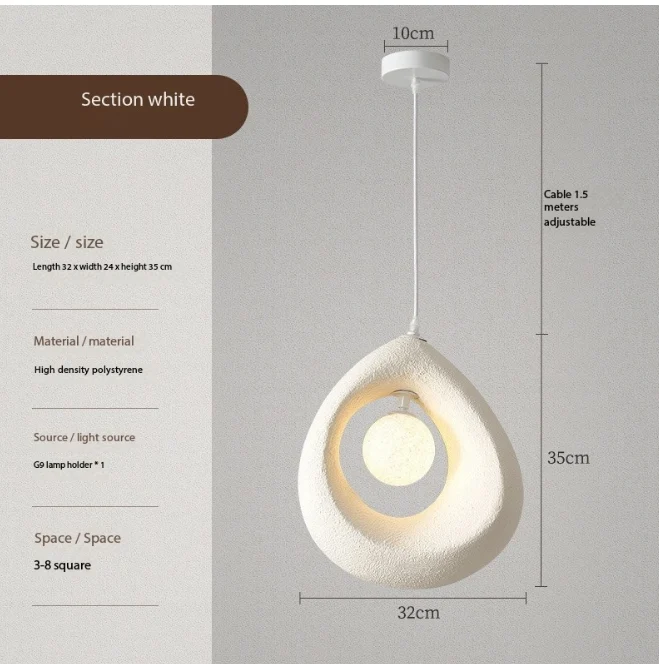 Section white

Size / size

Length 32 x width 24 x height 35 cm

Material / material

High density polystyrene

Source / light source

G9 lamp holder * 1

Space / Space

3-8 square

10cm

Cable 1.5 meters adjustable

35cm

32cm